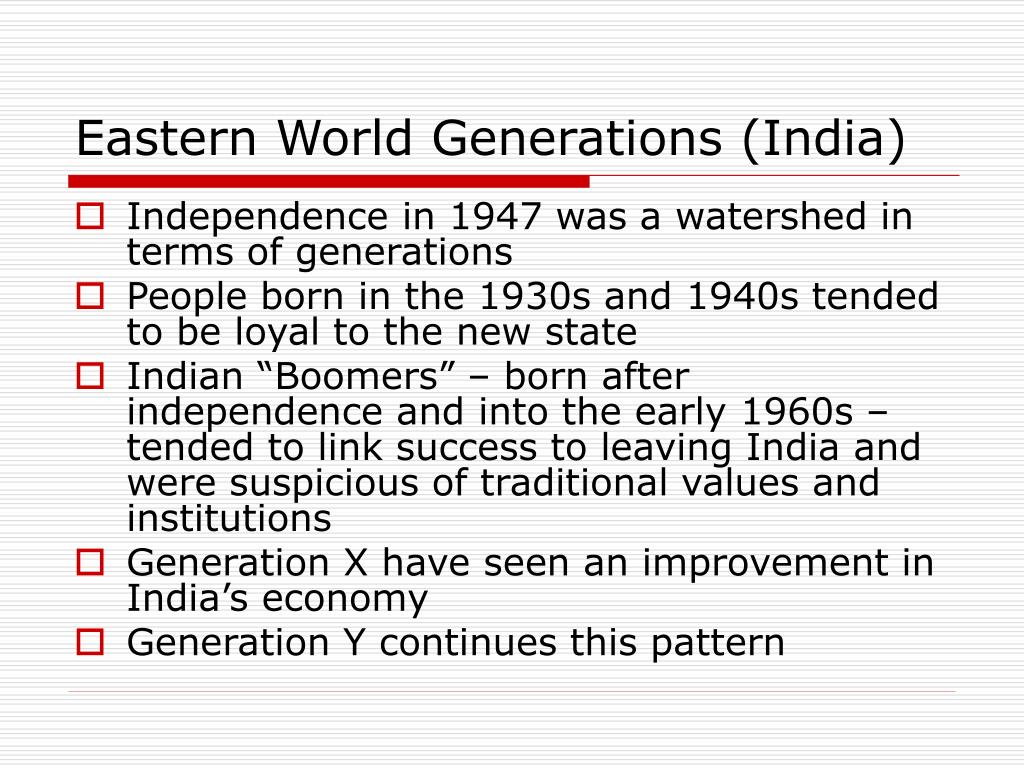 Eastern World Generations (India)

Independence in 1947 was a watershed in terms of generations

People born in the 1930s and 1940s tended to be loyal to the new state

Indian “Boomers” – born after independence and into the early 1960s – tended to link success to leaving India and were suspicious of traditional values and institutions

Generation X have seen an improvement in India’s economy

Generation Y continues this pattern